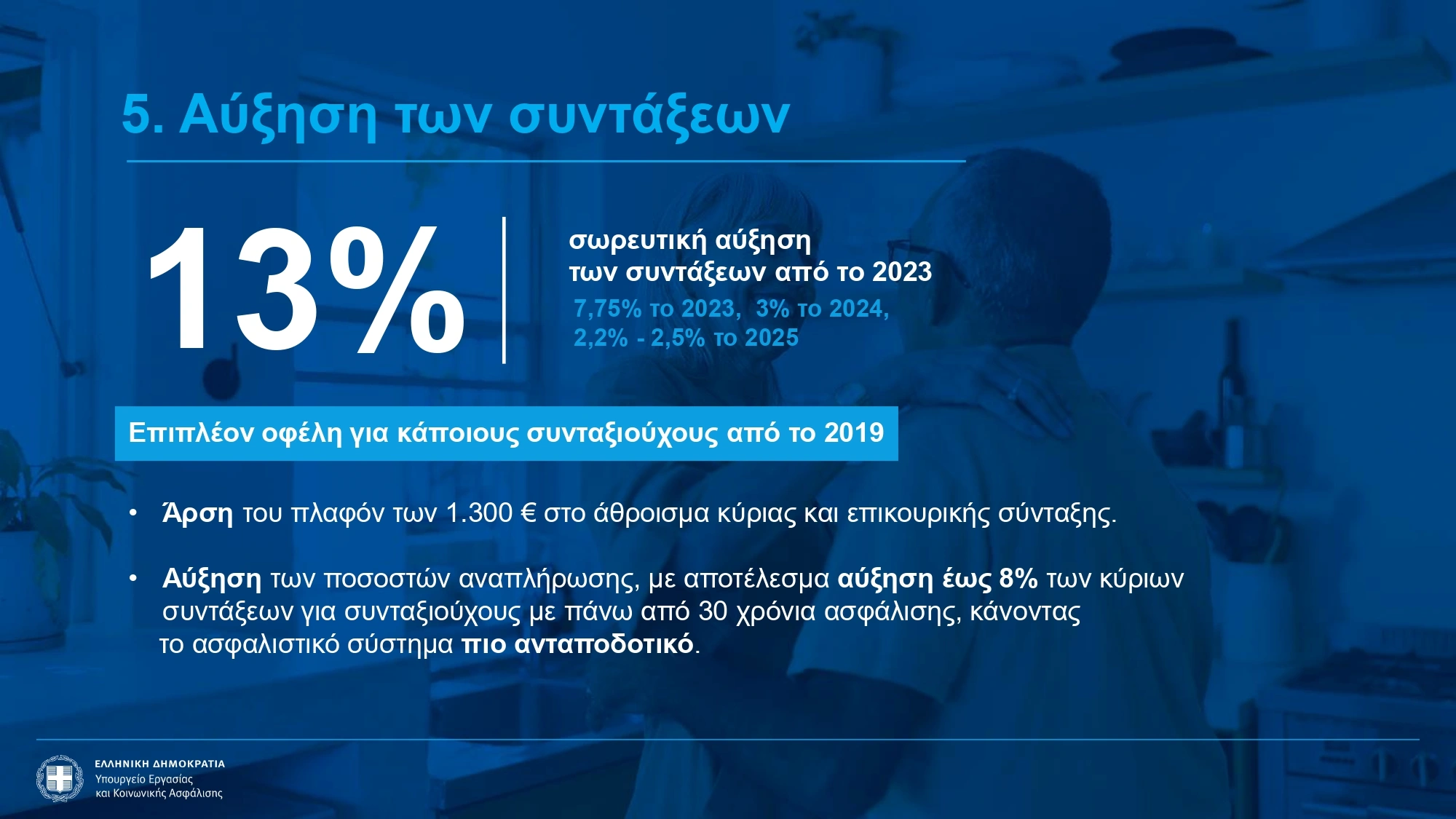 5. Αύξηση των συντάξεων

13%

σωρευτική αύξηση των συντάξεων από το 2023
7,75% το 2023, 3% το 2024, 2,2% - 2,5% το 2025

Επιπλέον οφέλη για κάποιους συνταξιούχους από το 2019

• Άρση του πλαφόν των 1.300 € στο άθροισμα κύριας και επικουρικής σύνταξης.

• Αύξηση των ποσοστών αναπλήρωσης, με αποτέλεσμα αύξηση έως 8% των κύριων συντάξεων για συνταξιούχους με πάνω από 30 χρόνια ασφάλισης, κάνοντας το ασφαλιστικό σύστημα πιο ανταποδοτικό.

ΕΛΛΗΝΙΚΗ ΔΗΜΟΚΡΑΤΙΑ
Υπουργείο Εργασίας
και Κοινωνικής Ασφάλισης